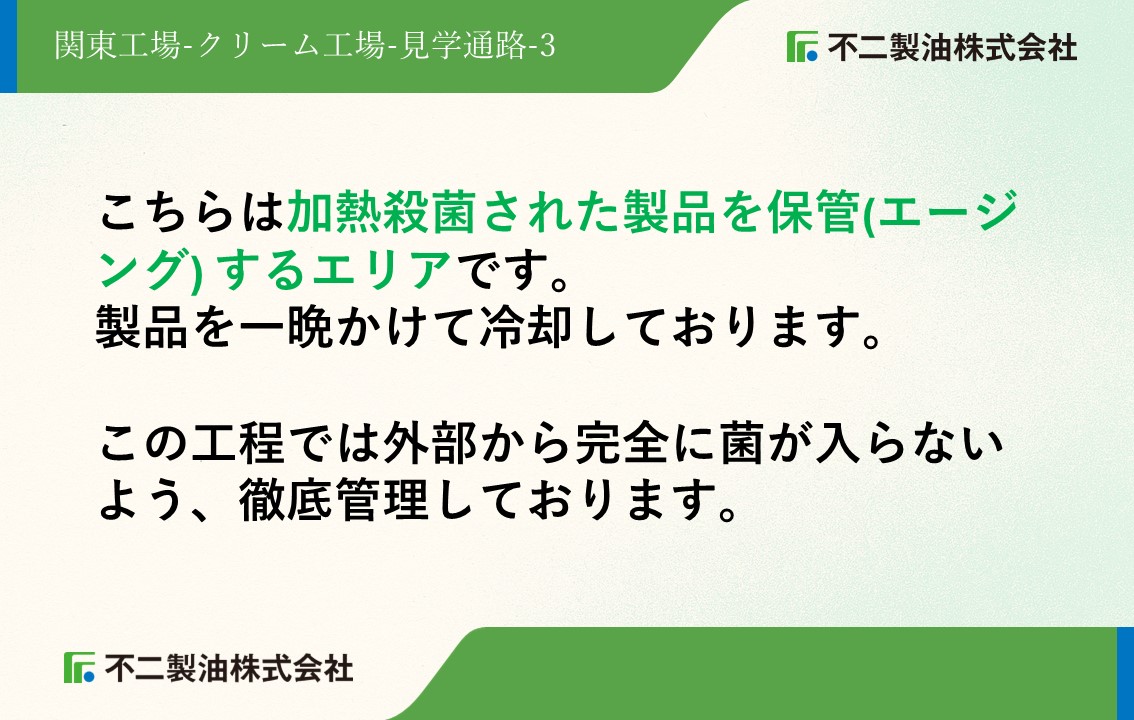 関東工場-クリーム工場-見学通路-3

不二製油株式会社

こちらは加熱殺菌された製品を保管(エージング) するエリアです。
製品を一晩かけて冷却しております。

この工程では外部から完全に菌が入らないよう、徹底管理しております。

不二製油株式会社